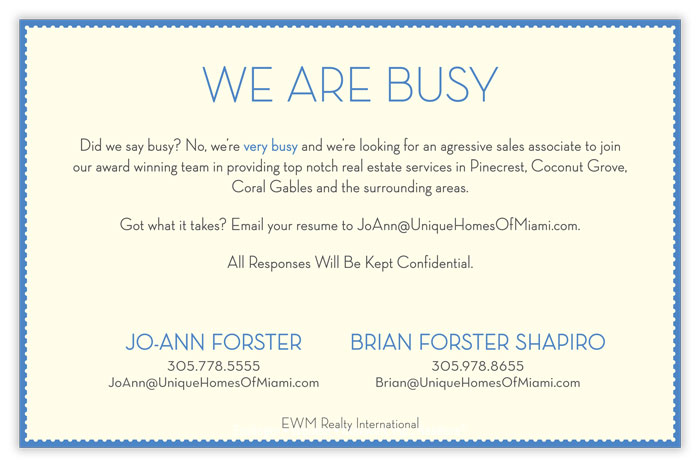 WE ARE BUSY

Did we say busy? No, we're very busy and we're looking for an agressive sales associate to join our award winning team in providing top notch real estate services in Pinecrest, Coconut Grove, Coral Gables and the surrounding areas.

Got what it takes? Email your resume to JoAnn@UniqueHomesOfMiami.com.

All Responses Will Be Kept Confidential.

JO-ANN FORSTER
305.778.5555
JoAnn@UniqueHomesOfMiami.com

BRIAN FORSTER SHAPIRO
305.978.8655
Brian@UniqueHomesOfMiami.com

EWM Realty International